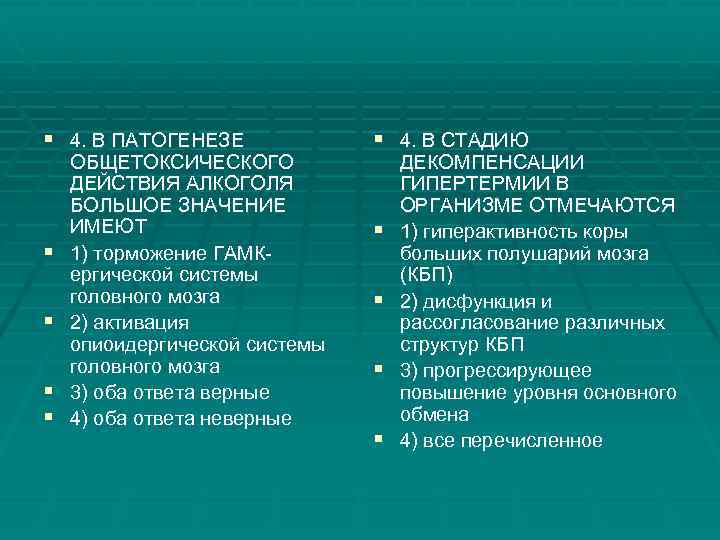 4. В ПАТОГЕНЕЗЕ ОБЩЕТОКСИЧЕСКОГО ДЕЙСТВИЯ АЛКОГОЛЯ БОЛЬШОЕ ЗНАЧЕНИЕ ИМЕЮТ

1) торможение ГАМК-ергической системы головного мозга

2) активация опиоидергической системы головного мозга

3) оба ответа верные

4) оба ответа неверные

4. В СТАДИЮ ДЕКОМПЕНСАЦИИ ГИПЕРТЕРМИИ В ОРГАНИЗМЕ ОТМЕЧАЮТСЯ

1) гиперактивность коры больших полушарий мозга (КБП)

2) дисфункция и рассогласование различных структур КБП

3) прогрессирующее повышение уровня основного обмена

4) все перечисленное